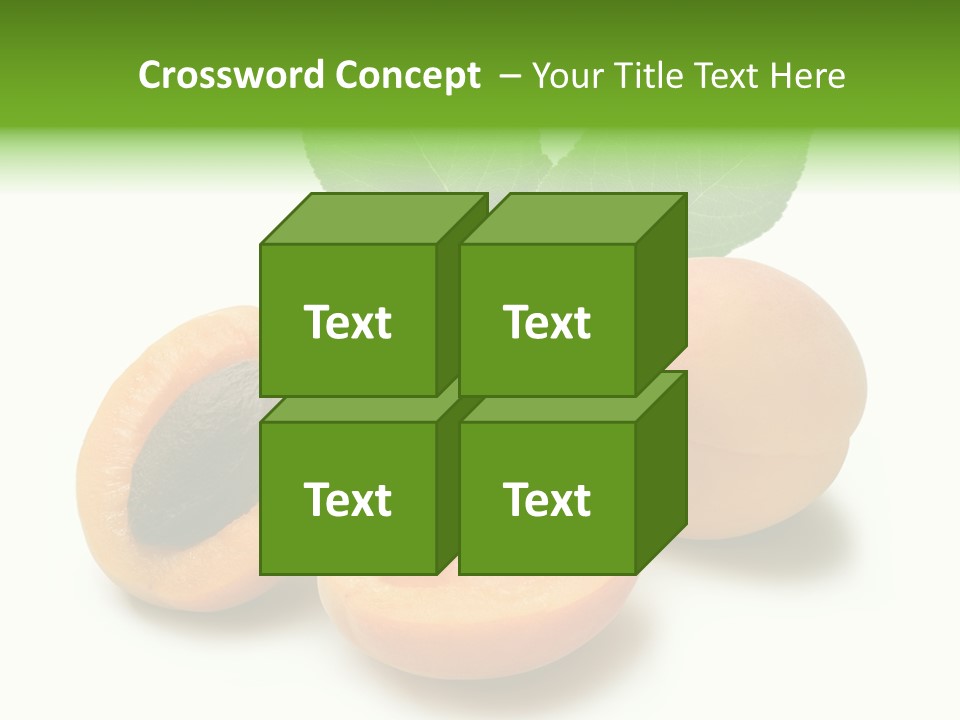 Crossword Concept – Your Title Text Here

Text

Text

Text

Text